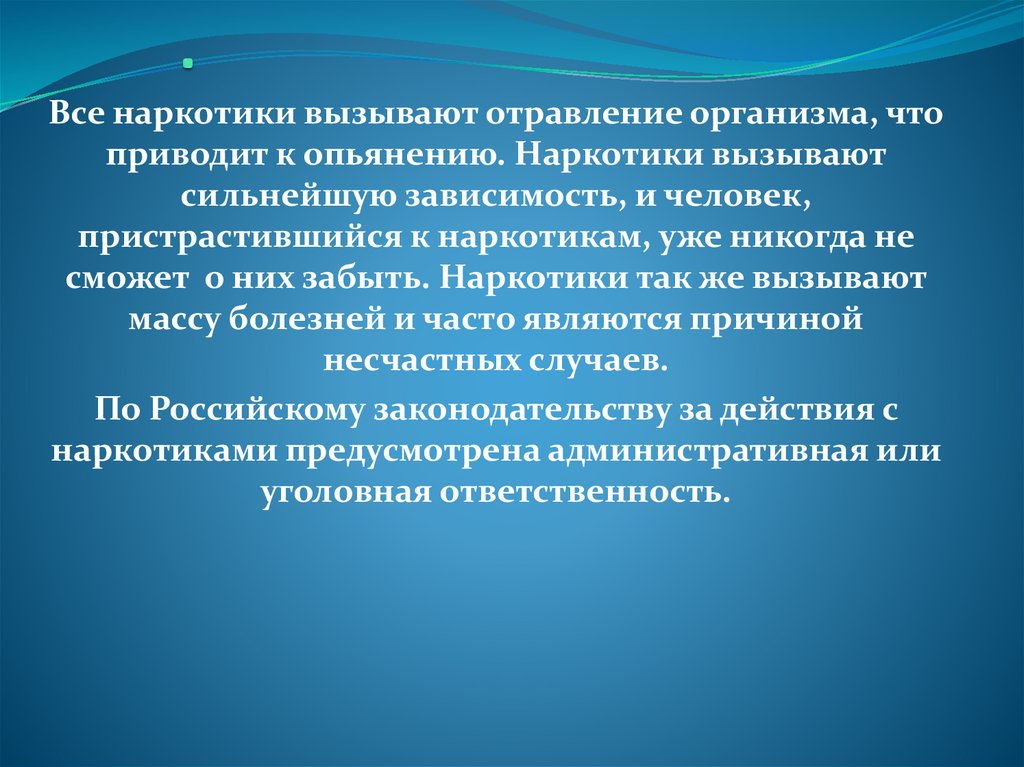 .

Все наркотики вызывают отравление организма, что приводит к опьянению. Наркотики вызывают сильнейшую зависимость, и человек, пристрастившийся к наркотикам, уже никогда не сможет  о них забыть. Наркотики так же вызывают массу болезней и часто являются причиной несчастных случаев.

По Российскому законодательству за действия с наркотиками предусмотрена административная или уголовная ответственность.